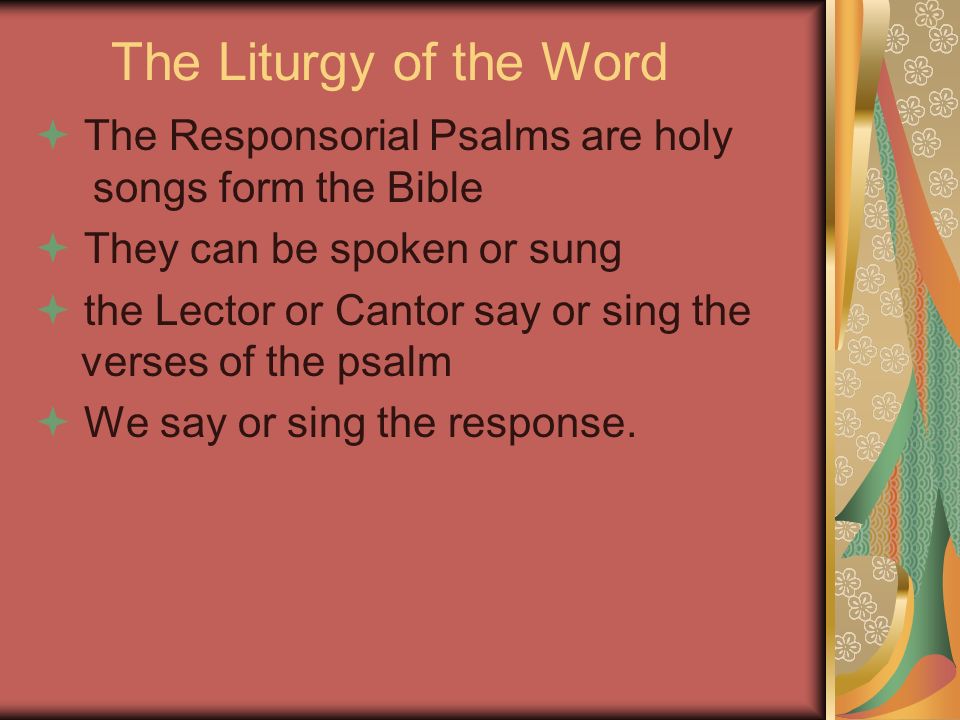 The Liturgy of the Word

The Responsorial Psalms are holy songs form the Bible

They can be spoken or sung

the Lector or Cantor say or sing the verses of the psalm

We say or sing the response.